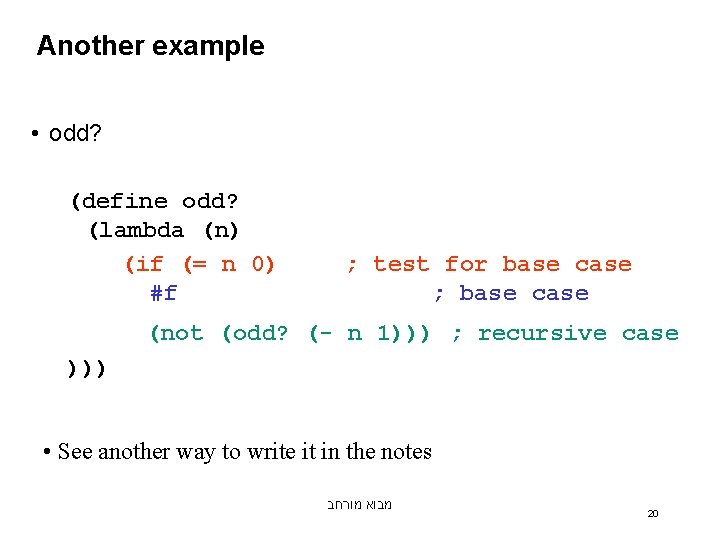 Another example

• odd?

(define odd?
  (lambda (n)
    (if (= n 0)      ; test for base case
      #f                    ; base case
      (not (odd? (- n 1))) ; recursive case
)))

• See another way to write it in the notes

מבוא מורחב

20